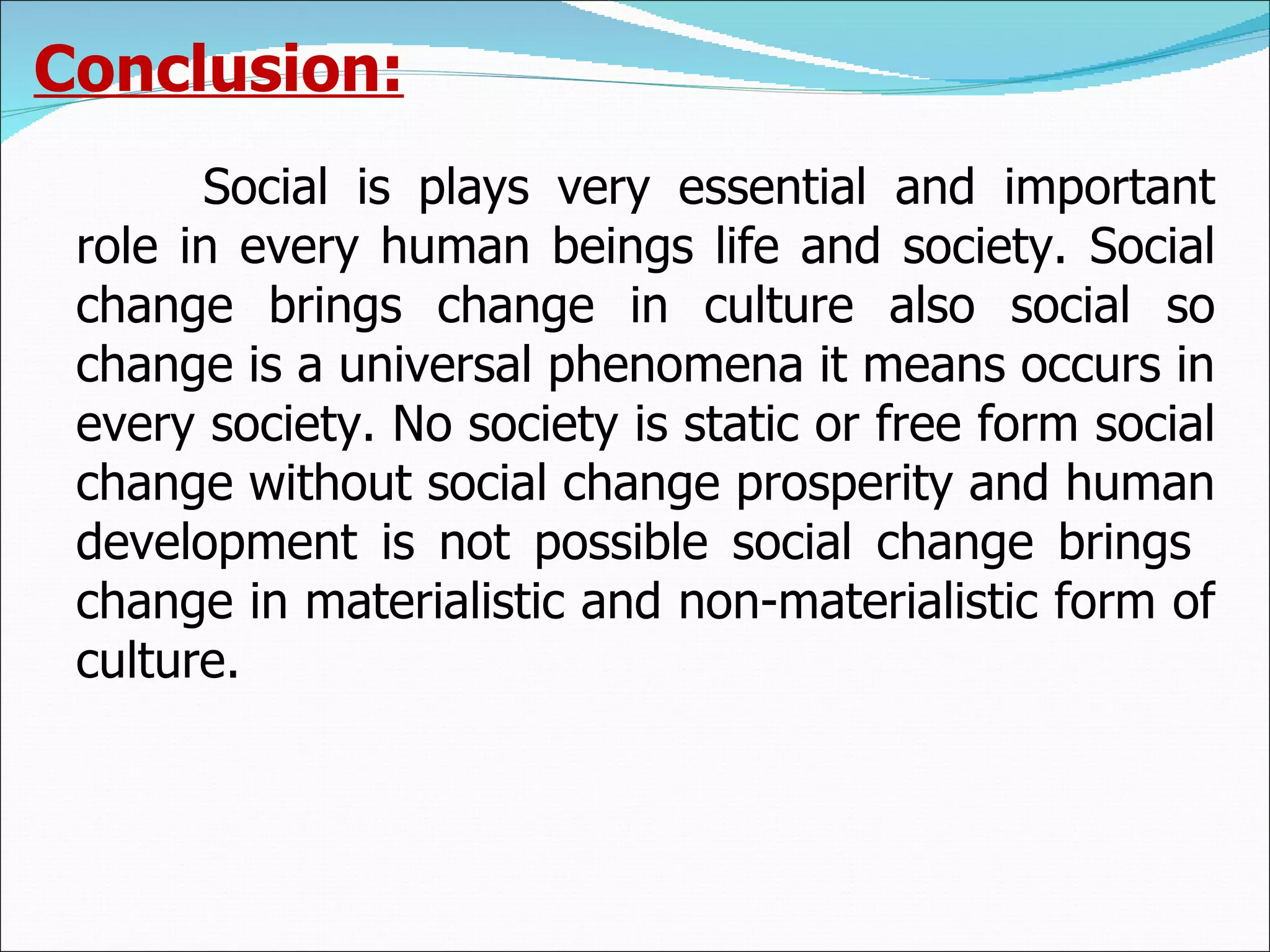 Conclusion:

Social is plays very essential and important role in every human beings life and society. Social change brings change in culture also social so change is a universal phenomena it means occurs in every society. No society is static or free form social change without social change prosperity and human development is not possible social change brings change in materialistic and non-materialistic form of culture.